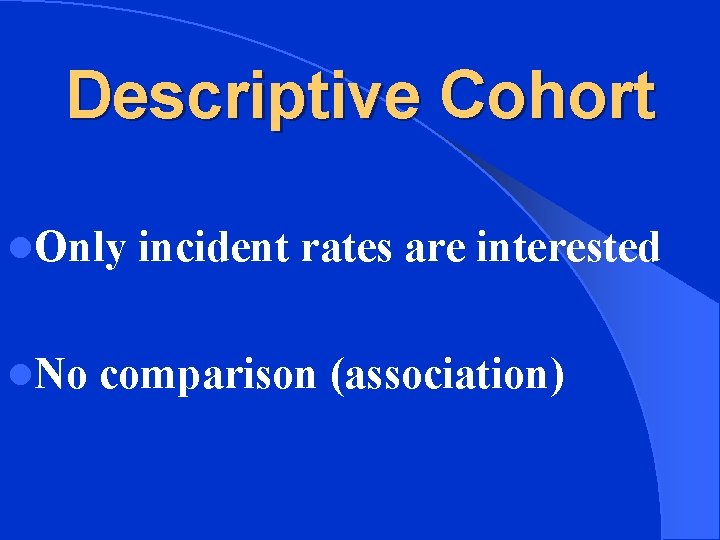 Descriptive Cohort

Only incident rates are interested

No comparison (association)